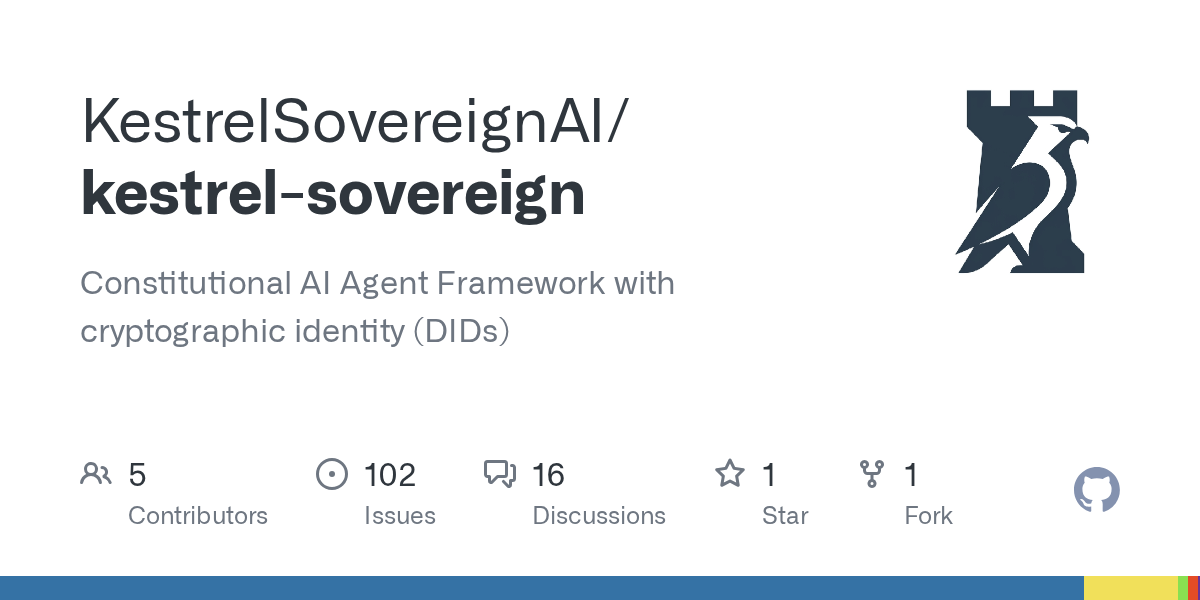 KestrelSovereignAI/
kestrel-sovereign

Constitutional AI Agent Framework with cryptographic identity (DIDs)

5
Contributors

102
Issues

16
Discussions

1
Star

1
Fork